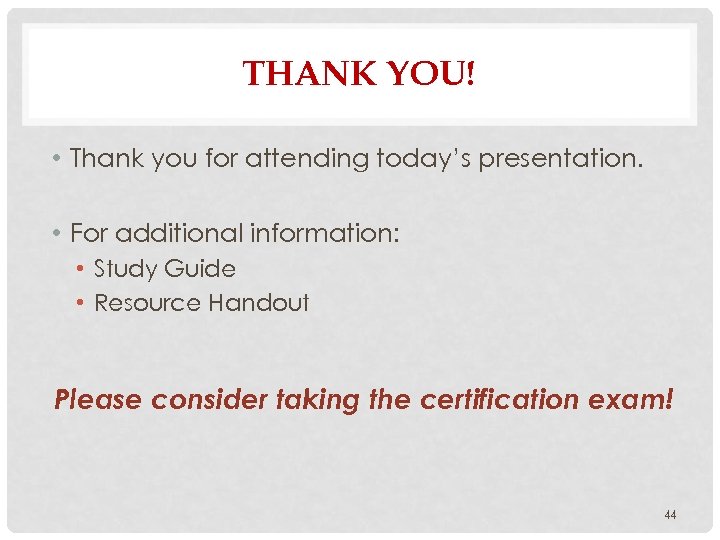 THANK YOU!

• Thank you for attending today's presentation.

• For additional information:
 • Study Guide
 • Resource Handout

Please consider taking the certification exam!

44